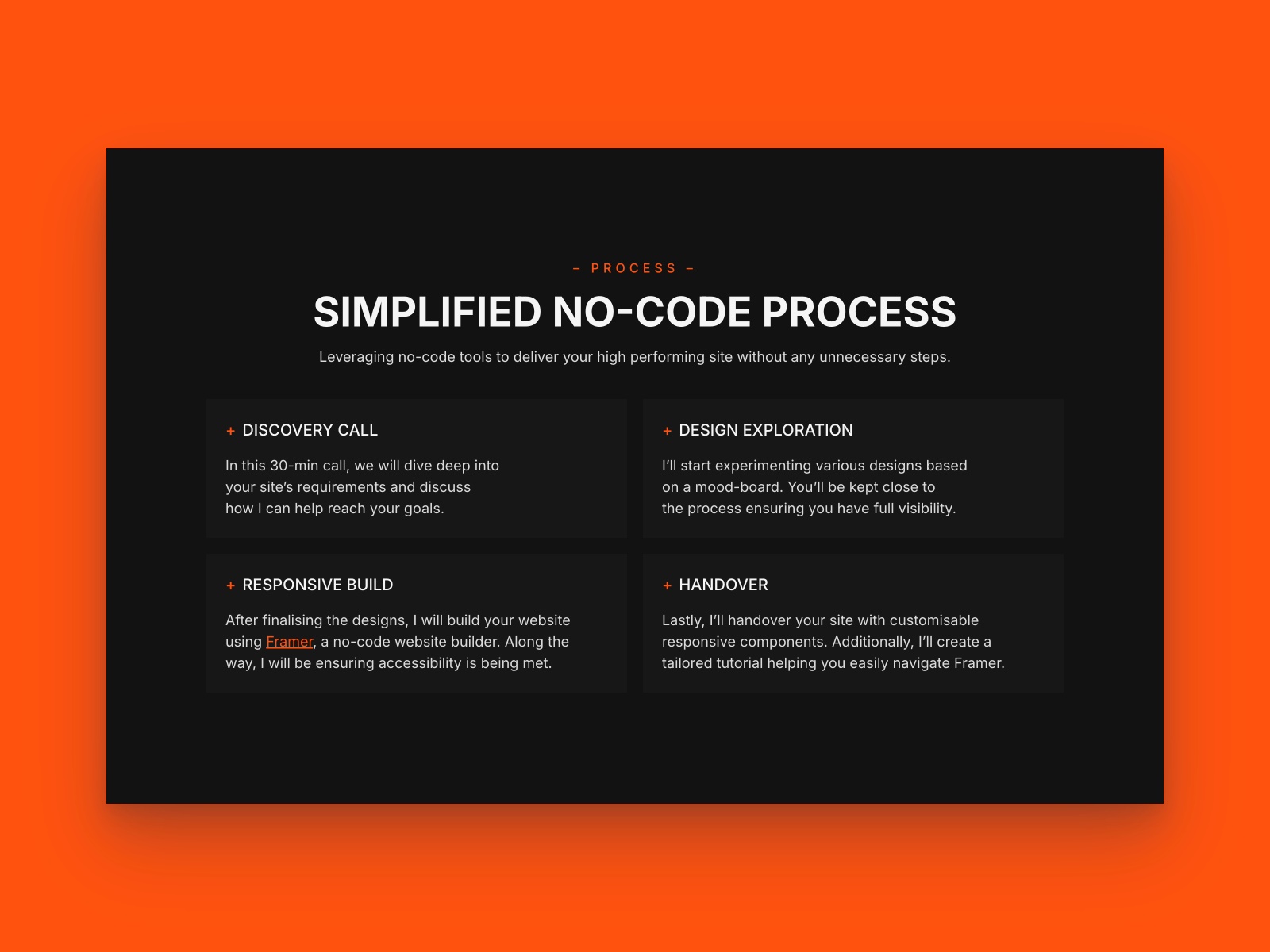 – PROCESS –

SIMPLIFIED NO-CODE PROCESS

Leveraging no-code tools to deliver your high performing site without any unnecessary steps.

+ DISCOVERY CALL

In this 30-min call, we will dive deep into your site's requirements and discuss how I can help reach your goals.

+ DESIGN EXPLORATION

I'll start experimenting various designs based on a mood-board. You'll be kept close to the process ensuring you have full visibility.

+ RESPONSIVE BUILD

After finalising the designs, I will build your website using Framer, a no-code website builder. Along the way, I will be ensuring accessibility is being met.

+ HANDOVER

Lastly, I'll handover your site with customisable responsive components. Additionally, I'll create a tailored tutorial helping you easily navigate Framer.